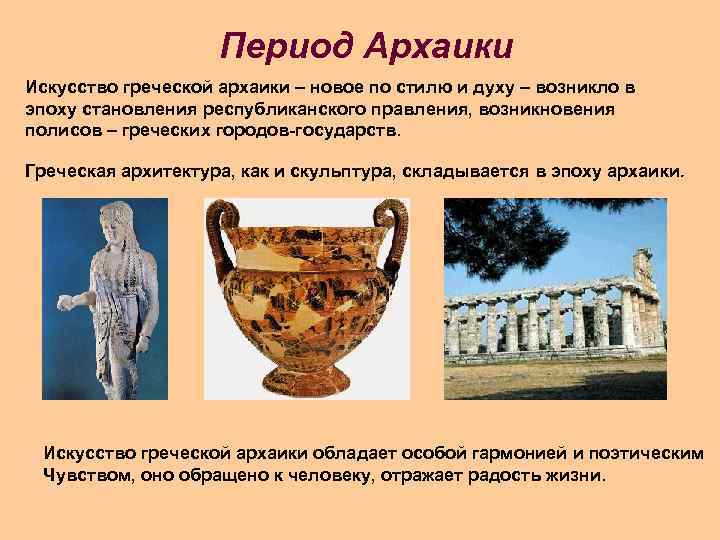 Период Архаики

Искусство греческой архаики – новое по стилю и духу – возникло в эпоху становления республиканского правления, возникновения полисов – греческих городов-государств.

Греческая архитектура, как и скульптура, складывается в эпоху архаики.

Искусство греческой архаики обладает особой гармонией и поэтическим Чувством, оно обращено к человеку, отражает радость жизни.